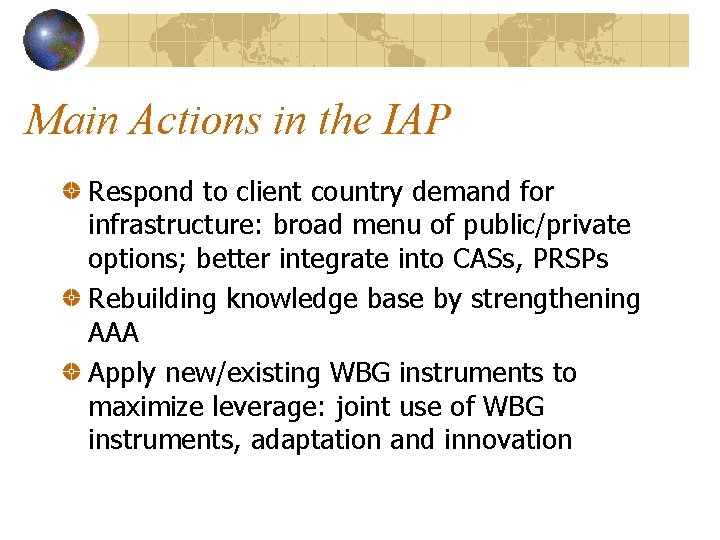 Main Actions in the IAP

Respond to client country demand for infrastructure: broad menu of public/private options; better integrate into CASs, PRSPs

Rebuilding knowledge base by strengthening AAA

Apply new/existing WBG instruments to maximize leverage: joint use of WBG instruments, adaptation and innovation